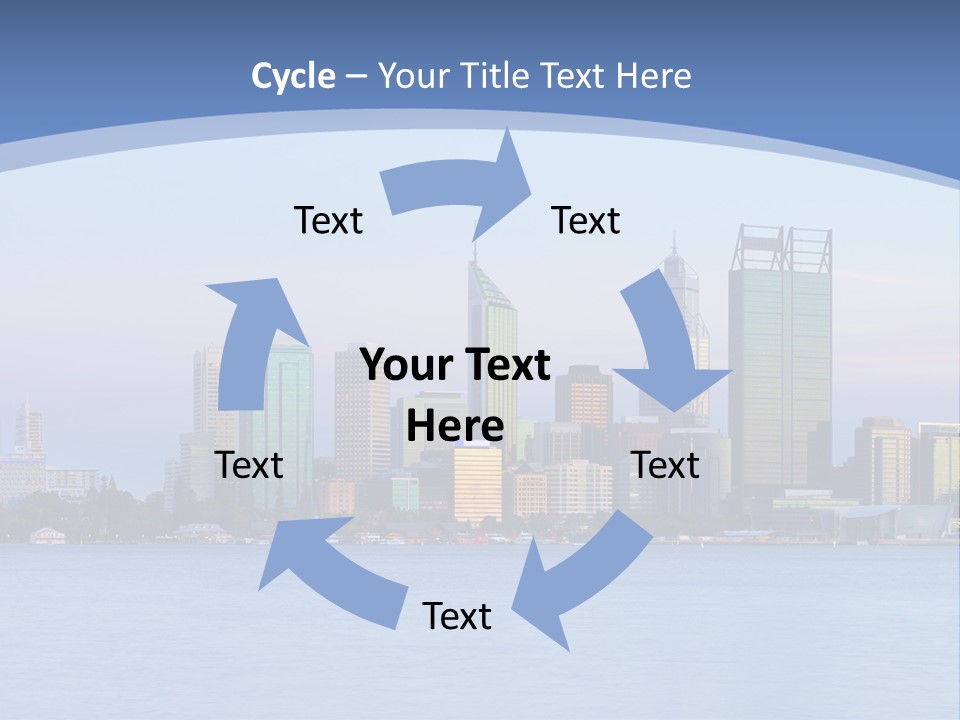 Cycle – Your Title Text Here

Text

Text

Your Text Here

Text

Text

Text